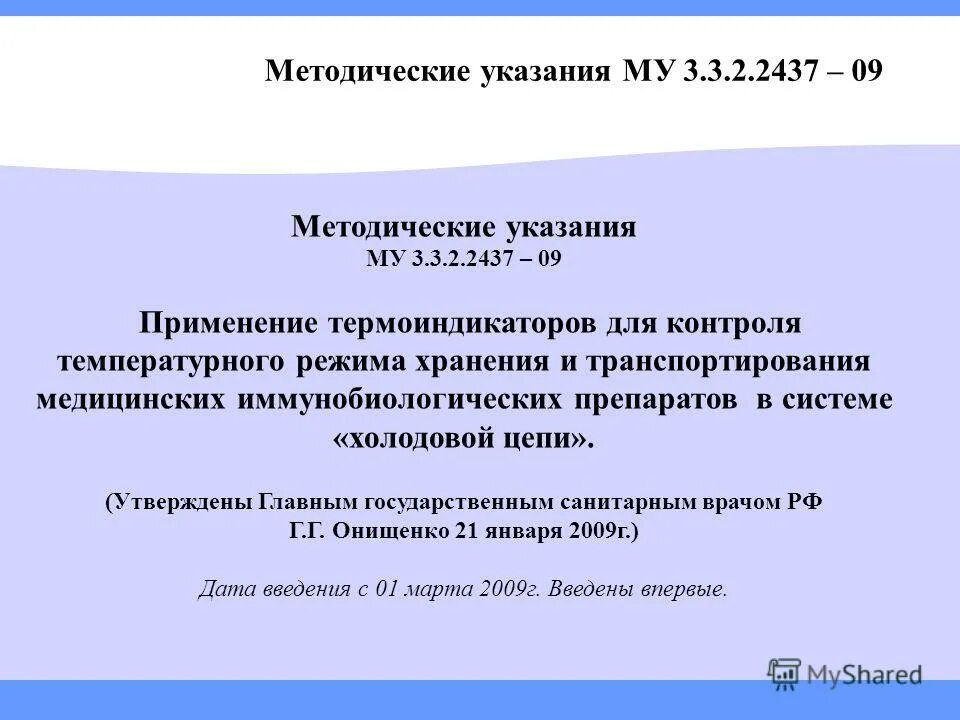 Методические указания МУ 3.3.2.2437 – 09

Методические указания
МУ 3.3.2.2437 – 09

Применение термоиндикаторов для контроля температурного режима хранения и транспортирования медицинских иммунобиологических препаратов в системе «холодовой цепи».

(Утверждены Главным государственным санитарным врачом РФ Г.Г. Онищенко 21 января 2009г.)

Дата введения с 01 марта 2009г. Введены впервые.

MyShared